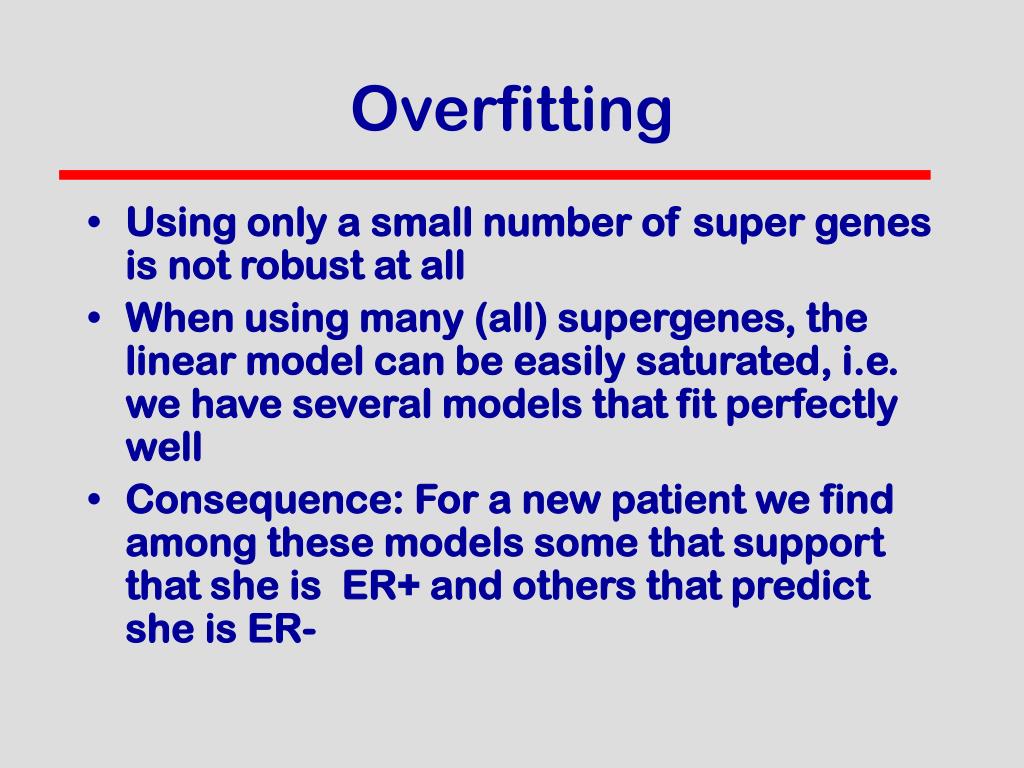 Overfitting

• Using only a small number of super genes is not robust at all

• When using many (all) supergenes, the linear model can be easily saturated, i.e. we have several models that fit perfectly well

• Consequence: For a new patient we find among these models some that support that she is ER+ and others that predict she is ER-